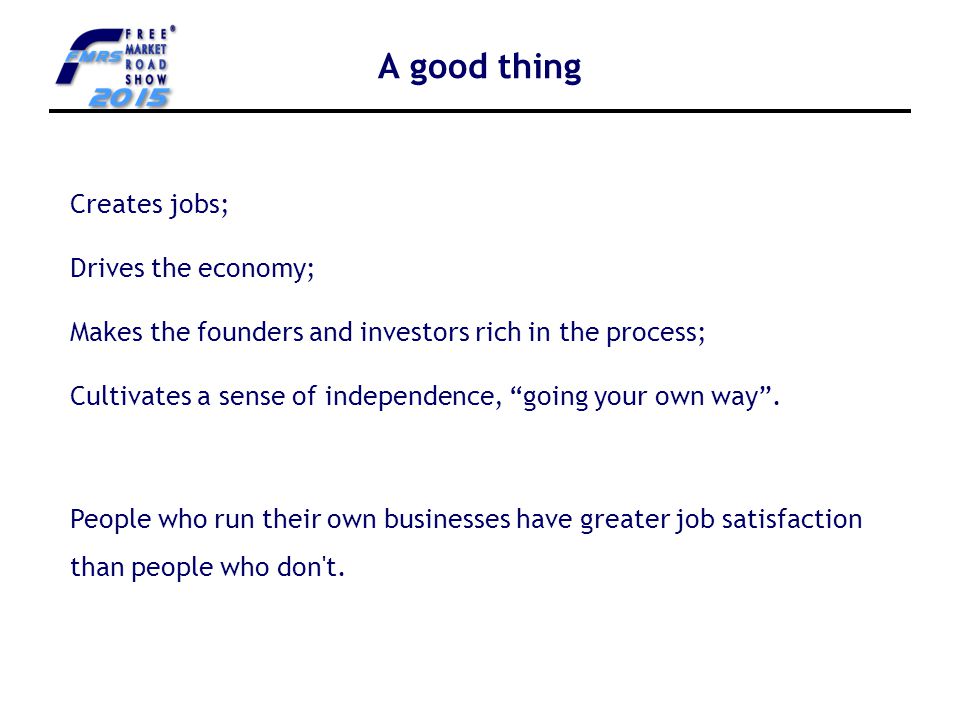 FMRS FREE® MARKET ROAD SHOW 2015

A good thing

Creates jobs;

Drives the economy;

Makes the founders and investors rich in the process;

Cultivates a sense of independence, “going your own way”.

People who run their own businesses have greater job satisfaction than people who don't.